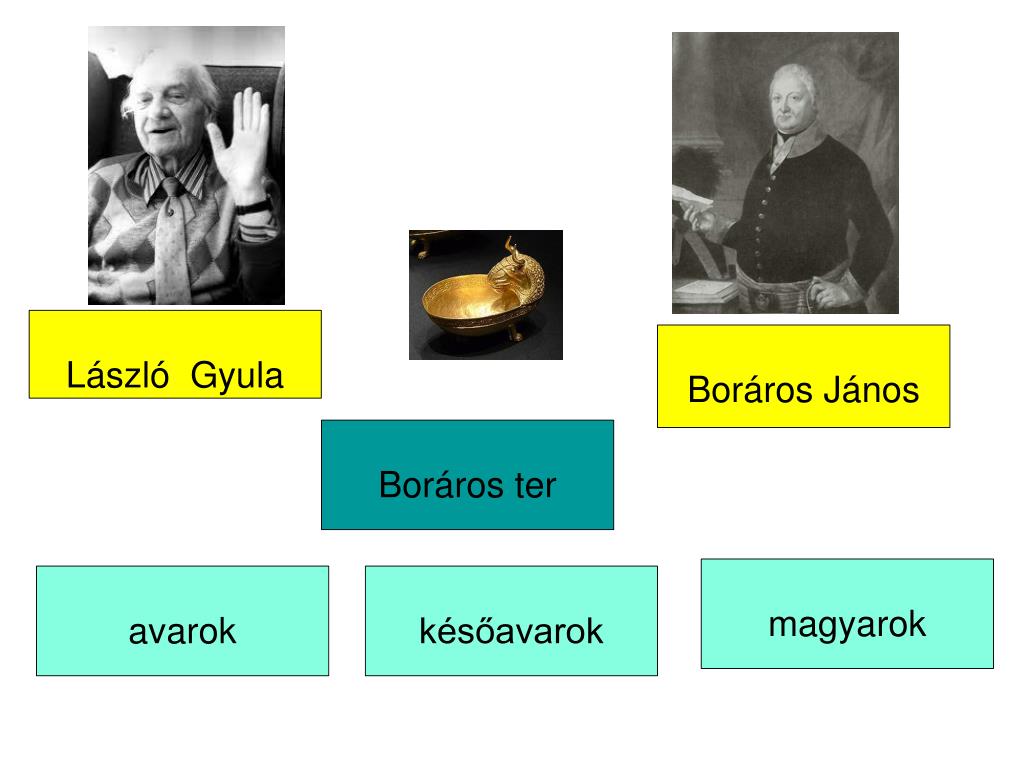 László Gyula

Boráros János

Boráros ter

avarok

későavarok

magyarok